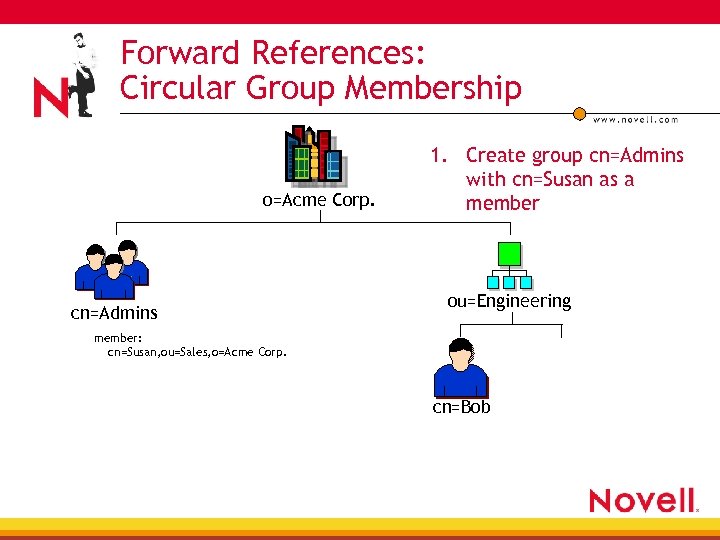 N

Forward References:
Circular Group Membership

www.novell.com

1. Create group cn=Admins with cn=Susan as a member

o=Acme Corp.

cn=Admins

member:
cn=Susan,ou=Sales,o=Acme Corp.

ou=Engineering

cn=Bob

Novell.